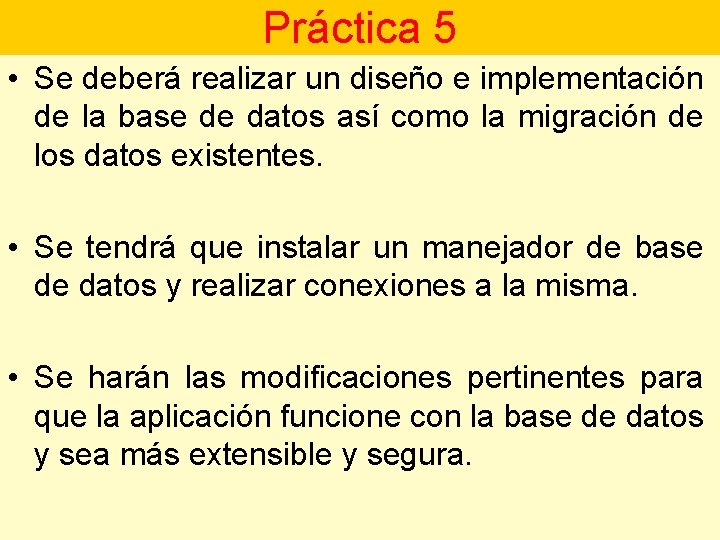 Práctica 5

• Se deberá realizar un diseño e implementación de la base de datos así como la migración de los datos existentes.

• Se tendrá que instalar un manejador de base de datos y realizar conexiones a la misma.

• Se harán las modificaciones pertinentes para que la aplicación funcione con la base de datos y sea más extensible y segura.